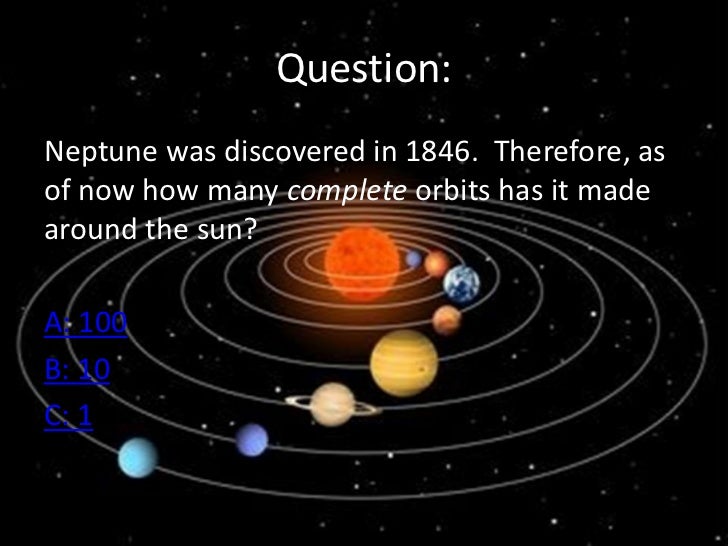 Question:

Neptune was discovered in 1846. Therefore, as of now how many complete orbits has it made around the sun?

A: 100

B: 10

C: 1